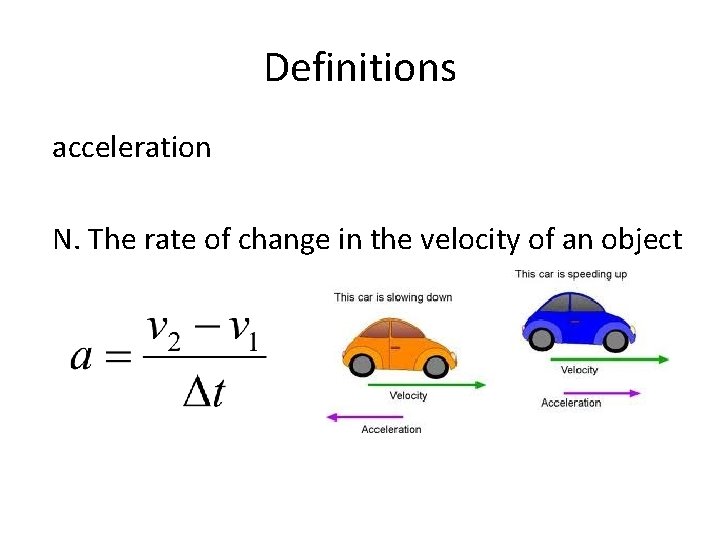 Definitions

acceleration

N. The rate of change in the velocity of an object

$a = \frac{v_2 - v_1}{\Delta t}$

This car is slowing down

Velocity

Acceleration

This car is speeding up

Velocity

Acceleration